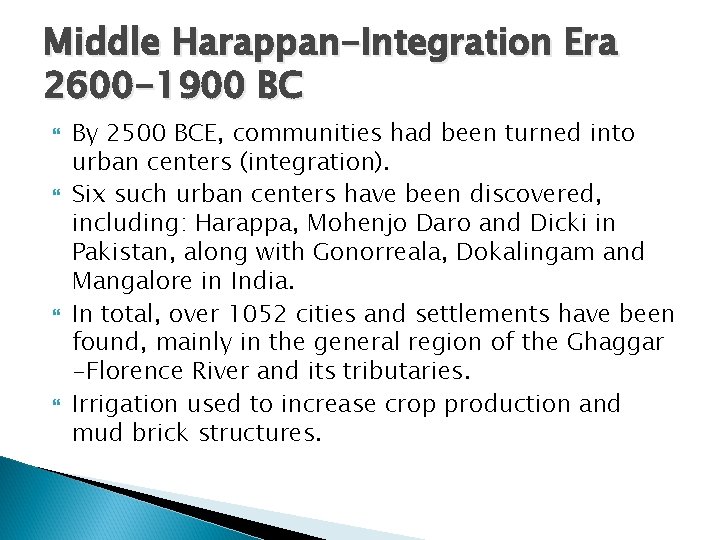 Middle Harappan-Integration Era 2600-1900 BC

By 2500 BCE, communities had been turned into urban centers (integration).

Six such urban centers have been discovered, including: Harappa, Mohenjo Daro and Dicki in Pakistan, along with Gonorreala, Dokalingam and Mangalore in India.

In total, over 1052 cities and settlements have been found, mainly in the general region of the Ghaggar -Florence River and its tributaries.

Irrigation used to increase crop production and mud brick structures.